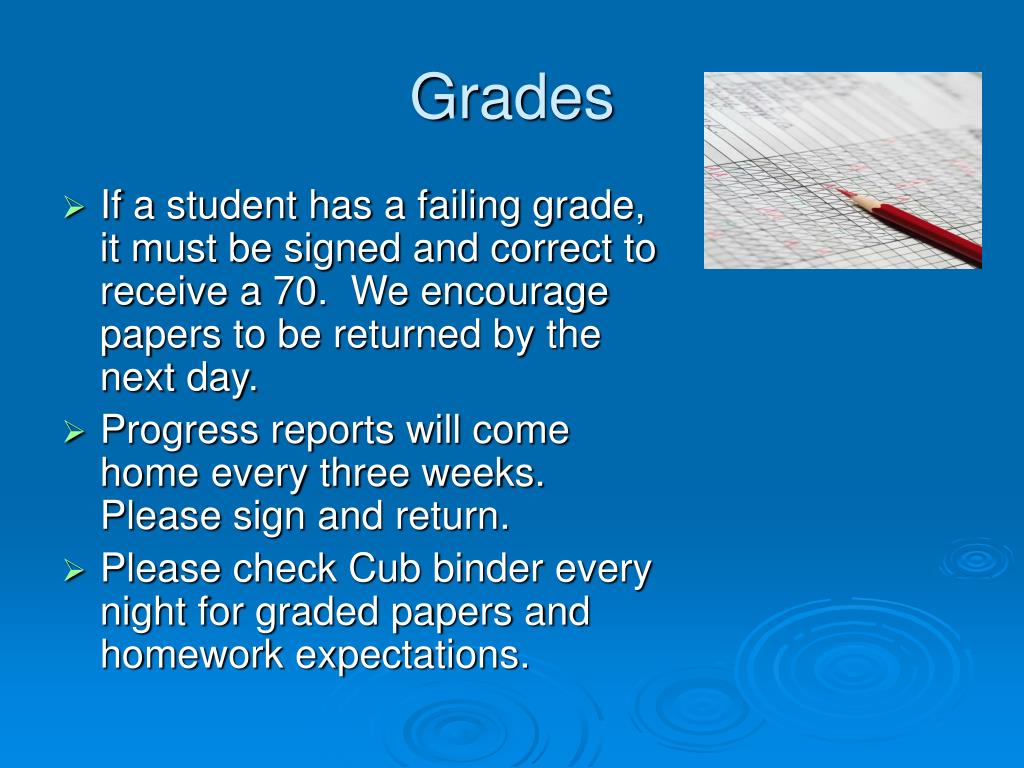 Grades

➢ If a student has a failing grade, it must be signed and correct to receive a 70.  We encourage papers to be returned by the next day.

➢ Progress reports will come home every three weeks. Please sign and return.

➢ Please check Cub binder every night for graded papers and homework expectations.